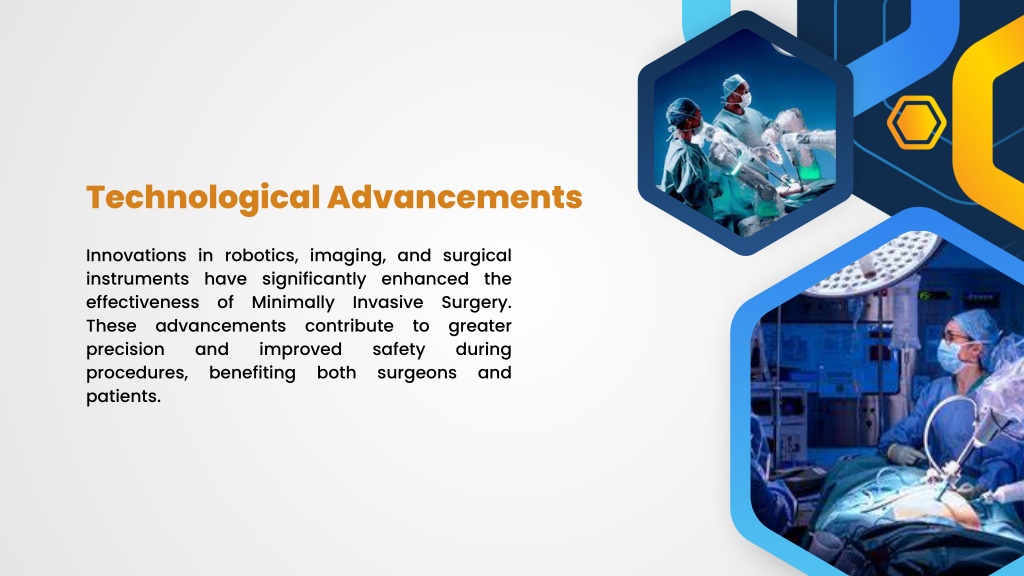 Technological Advancements

Innovations in robotics, imaging, and surgical instruments have significantly enhanced the effectiveness of Minimally Invasive Surgery. These advancements contribute to greater precision and improved safety during procedures, benefiting both surgeons and patients.